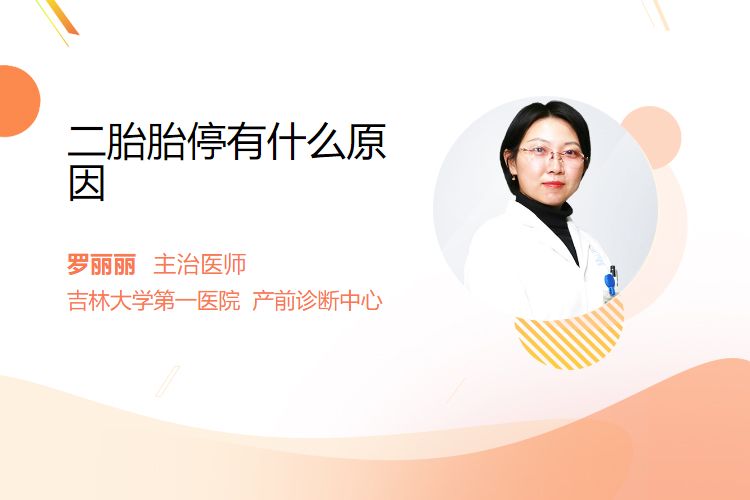 二胎胎停有什么原因

罗丽丽 主治医师
吉林大学第一医院 产前诊断中心